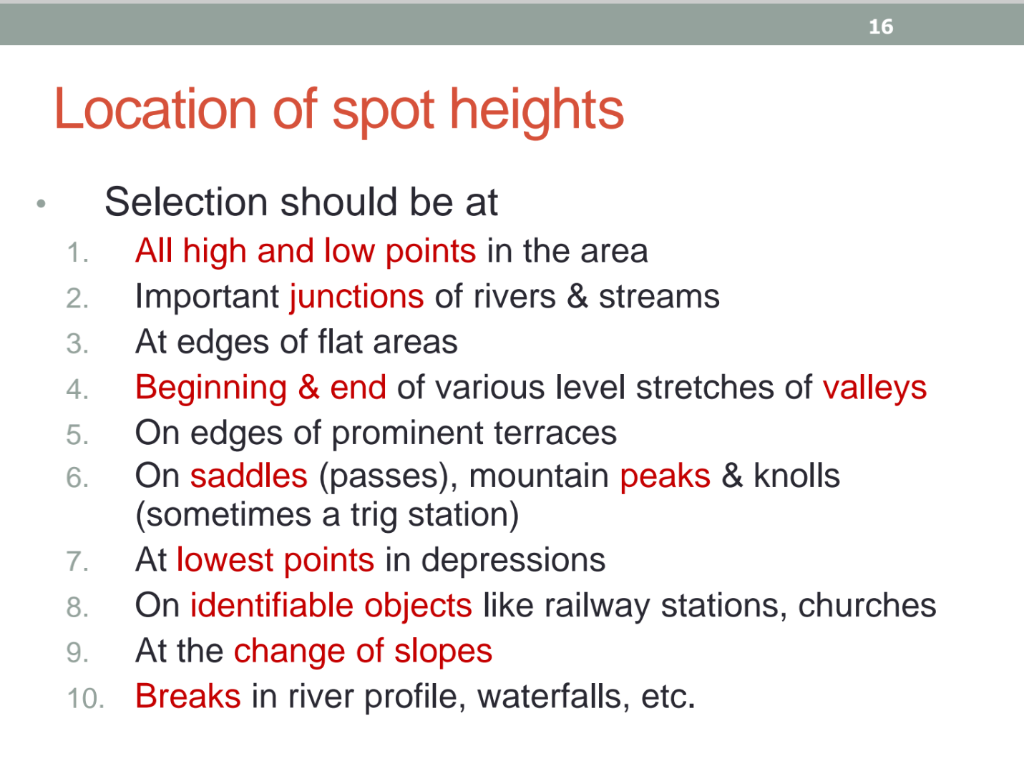 16

Location of spot heights

• Selection should be at
1. All high and low points in the area
2. Important junctions of rivers & streams
3. At edges of flat areas
4. Beginning & end of various level stretches of valleys
5. On edges of prominent terraces
6. On saddles (passes), mountain peaks & knolls (sometimes a trig station)
7. At lowest points in depressions
8. On identifiable objects like railway stations, churches
9. At the change of slopes
10. Breaks in river profile, waterfalls, etc.